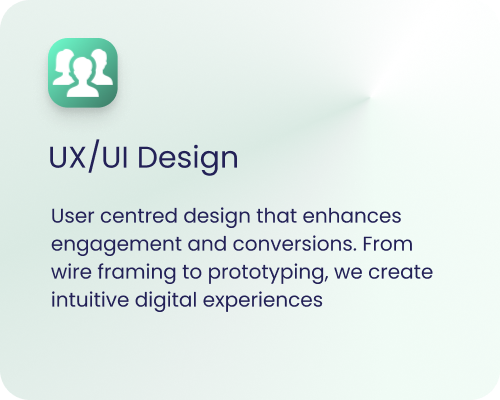 UX/UI Design

User centred design that enhances engagement and conversions. From wire framing to prototyping, we create intuitive digital experiences